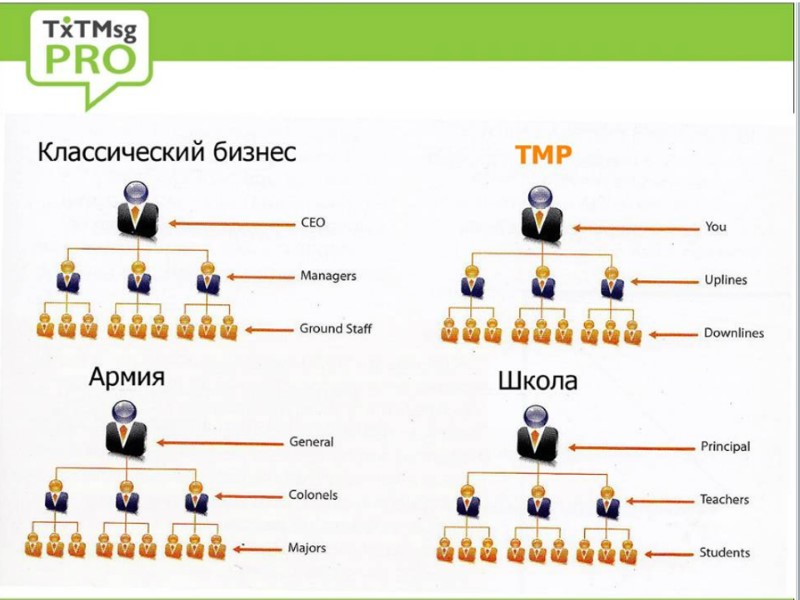 TxTMsg PRO

Классический бизнес

CEO

Managers

Ground Staff

TMP

You

Uplines

Downlines

Армия

General

Colonels

Majors

Школа

Principal

Teachers

Students